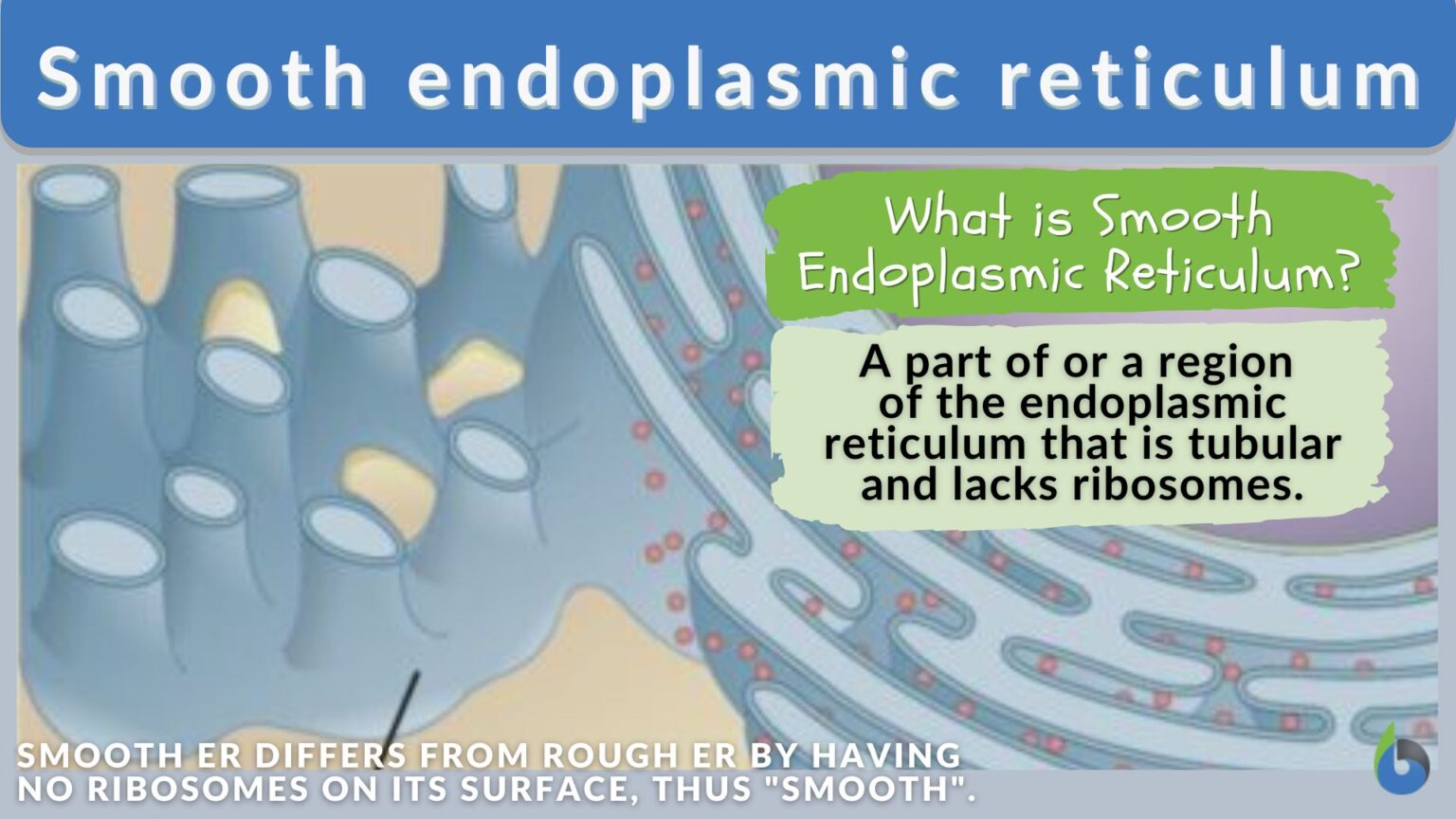 Smooth endoplasmic reticulum

What is Smooth Endoplasmic Reticulum?

A part of or a region of the endoplasmic reticulum that is tubular and lacks ribosomes.

SMOOTH ER DIFFERS FROM ROUGH ER BY HAVING NO RIBOSOMES ON ITS SURFACE, THUS "SMOOTH".